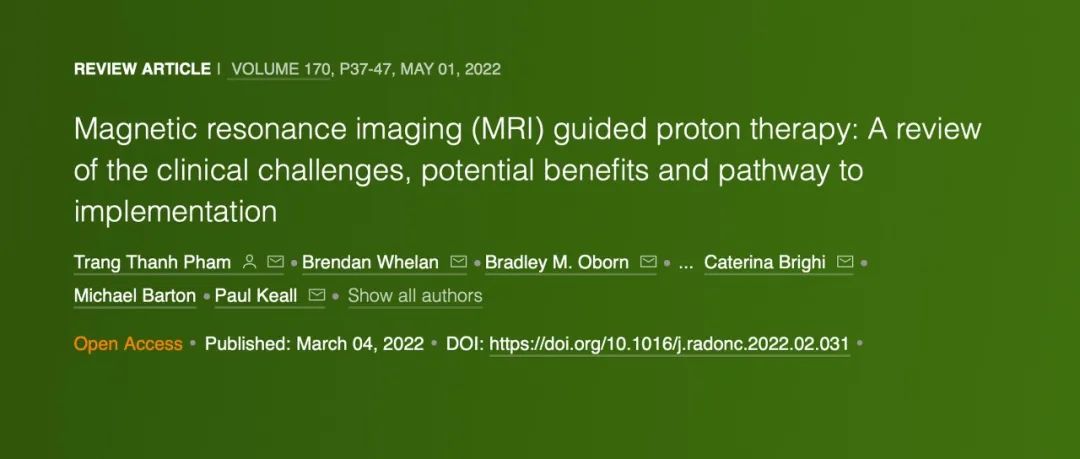 REVIEW ARTICLE | VOLUME 170, P37-47, MAY 01, 2022

Magnetic resonance imaging (MRI) guided proton therapy: A review of the clinical challenges, potential benefits and pathway to implementation

Trang Thanh Pham • Brendan Whelan • Bradley M. Oborn • ... Caterina Brighi • Michael Barton • Paul Keall • Show all authors

Open Access • Published: March 04, 2022 • DOI: https://doi.org/10.1016/j.radonc.2022.02.031 •